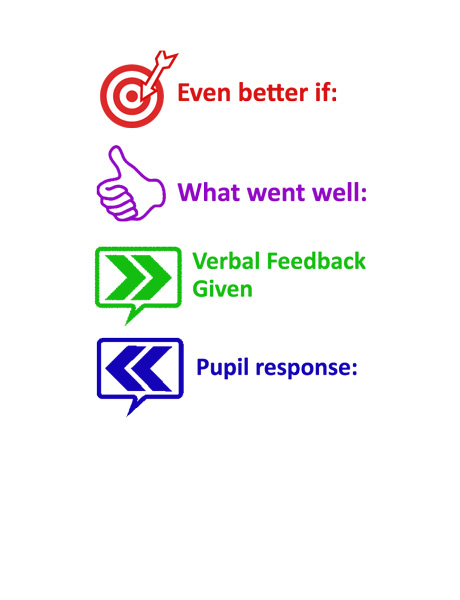 Even better if:

What went well:

Verbal Feedback Given

Pupil response: